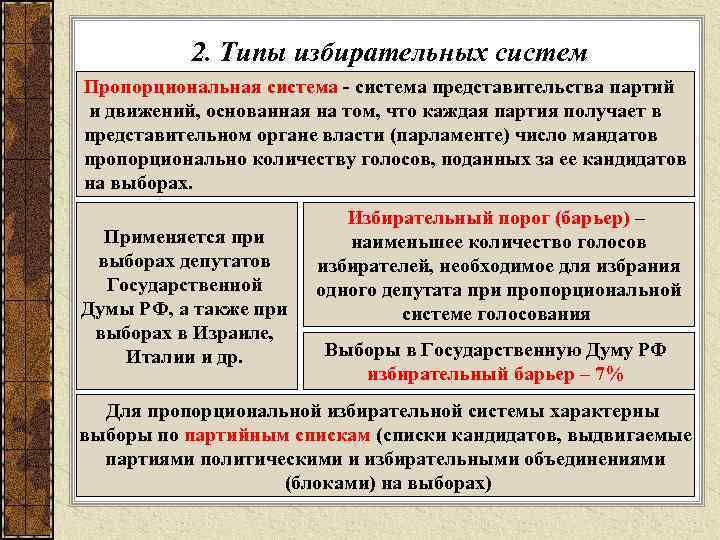 2. Типы избирательных систем

Пропорциональная система - система представительства партий и движений, основанная на том, что каждая партия получает в представительном органе власти (парламенте) число мандатов пропорционально количеству голосов, поданных за ее кандидатов на выборах.

Применяется при выборах депутатов Государственной Думы РФ, а также при выборах в Израиле, Италии и др.

Избирательный порог (барьер) – наименьшее количество голосов избирателей, необходимое для избрания одного депутата при пропорциональной системе голосования

Выборы в Государственную Думу РФ избирательный барьер – 7%

Для пропорциональной избирательной системы характерны выборы по партийным спискам (списки кандидатов, выдвигаемые партиями политическими и избирательными объединениями (блоками) на выборах)